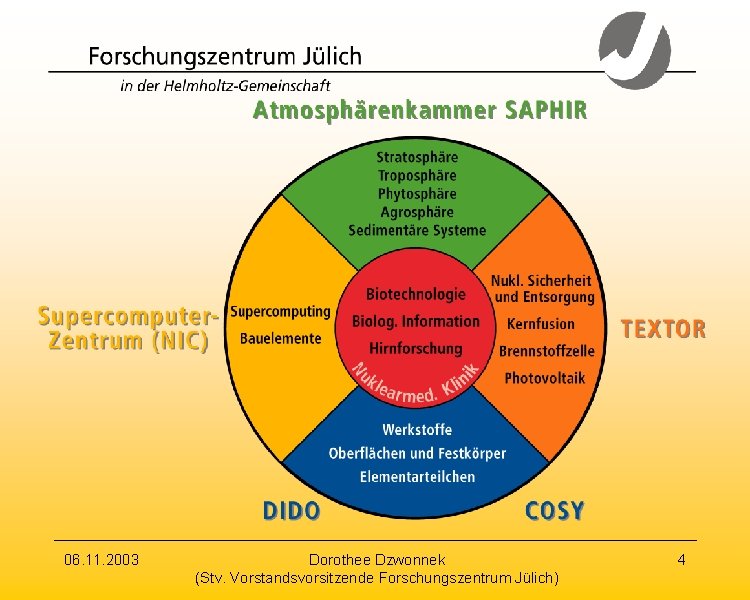 Forschungszentrum Jülich
in der Helmholtz-Gemeinschaft

Atmosphärenkammer SAPHIR

Stratosphäre
Troposphäre
Phytosphäre
Agrosphäre
Sedimentäre Systeme

Supercomputer-Zentrum (NIC)

Supercomputing
Bauelemente

Biotechnologie
Biolog. Information
Hirnforschung
Nuklearmed. Klinik

Nukl. Sicherheit und Entsorgung
Kernfusion
Brennstoffzelle
Photovoltaik

TEXTOR

Werkstoffe
Oberflächen und Festkörper
Elementarteilchen

DIDO

COSY

06.11.2003

Dorothee Dzwonnek
(Stv. Vorstandsvorsitzende Forschungszentrum Jülich)

4